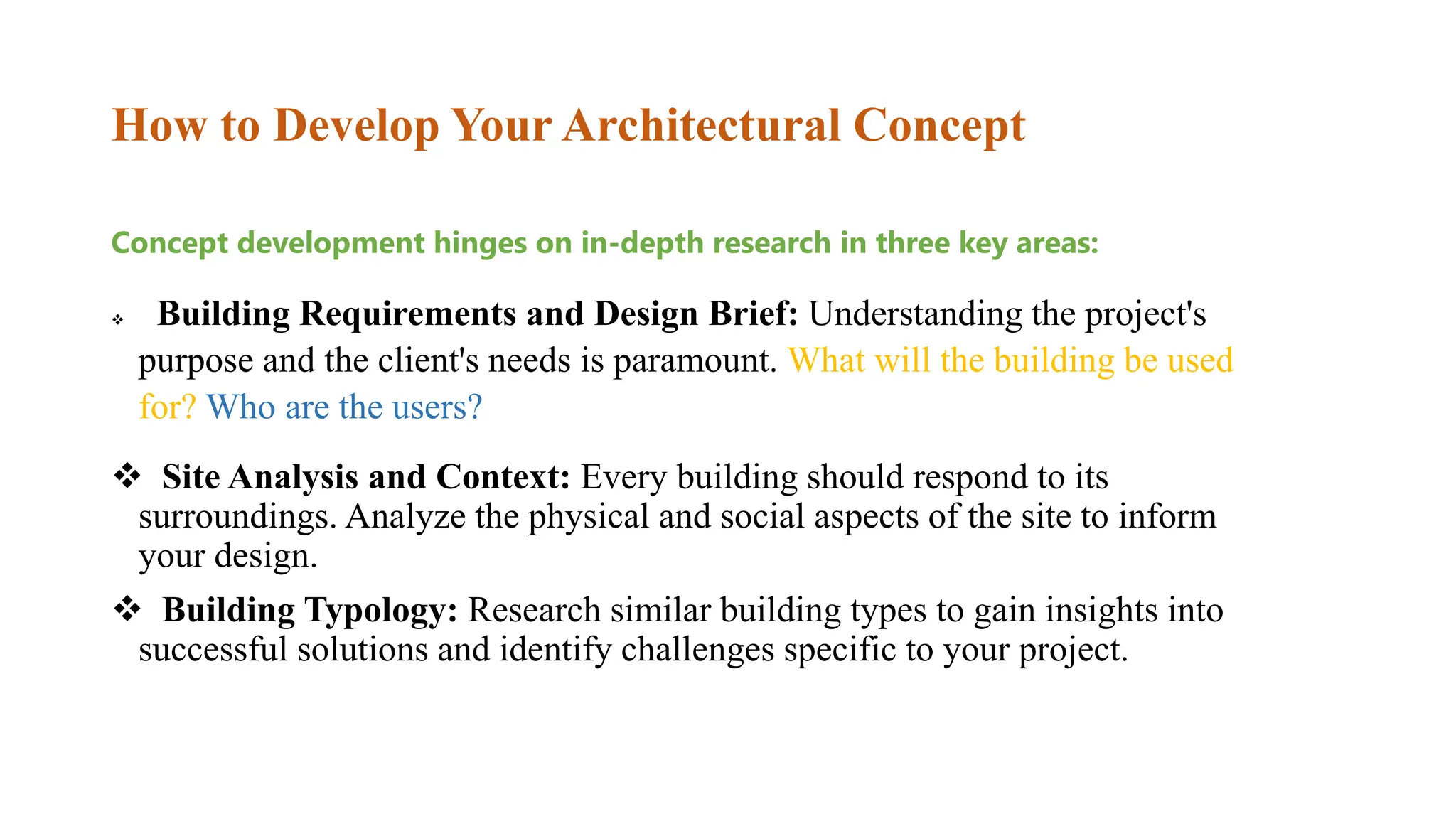 How to Develop Your Architectural Concept

Concept development hinges on in-depth research in three key areas:

❖ Building Requirements and Design Brief: Understanding the project's purpose and the client's needs is paramount. What will the building be used for? Who are the users?

❖ Site Analysis and Context: Every building should respond to its surroundings. Analyze the physical and social aspects of the site to inform your design.

❖ Building Typology: Research similar building types to gain insights into successful solutions and identify challenges specific to your project.